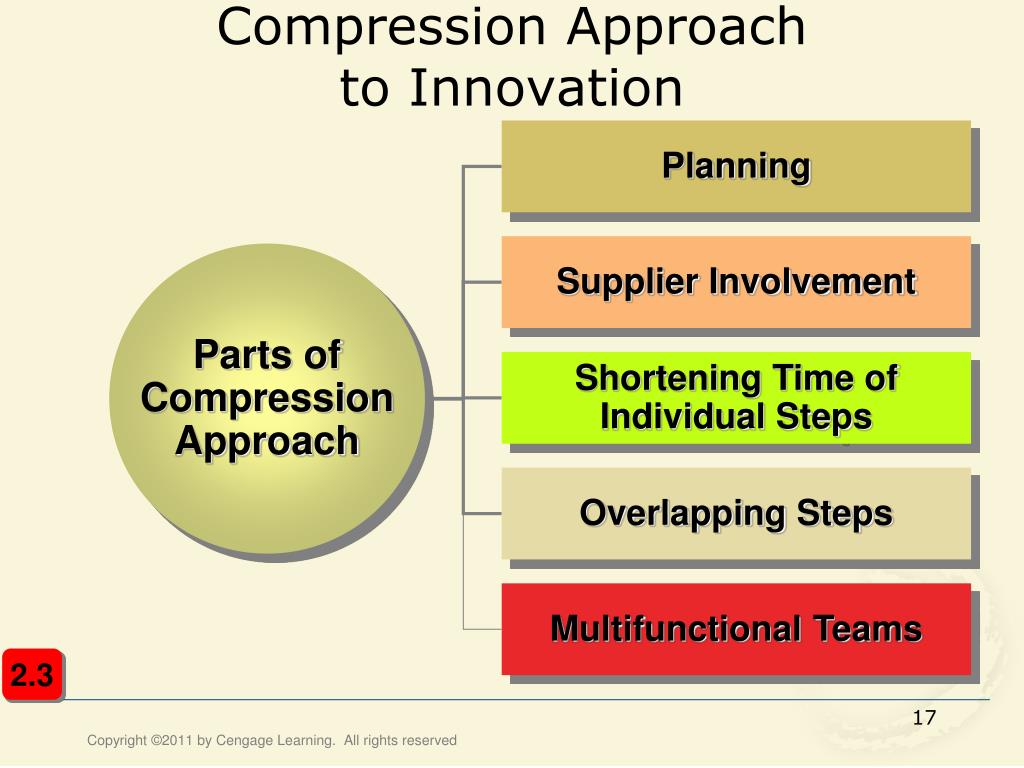 Compression Approach to Innovation

Parts of Compression Approach

Planning

Supplier Involvement

Shortening Time of Individual Steps

Overlapping Steps

Multifunctional Teams

2.3

17

Copyright ©2011 by Cengage Learning. All rights reserved